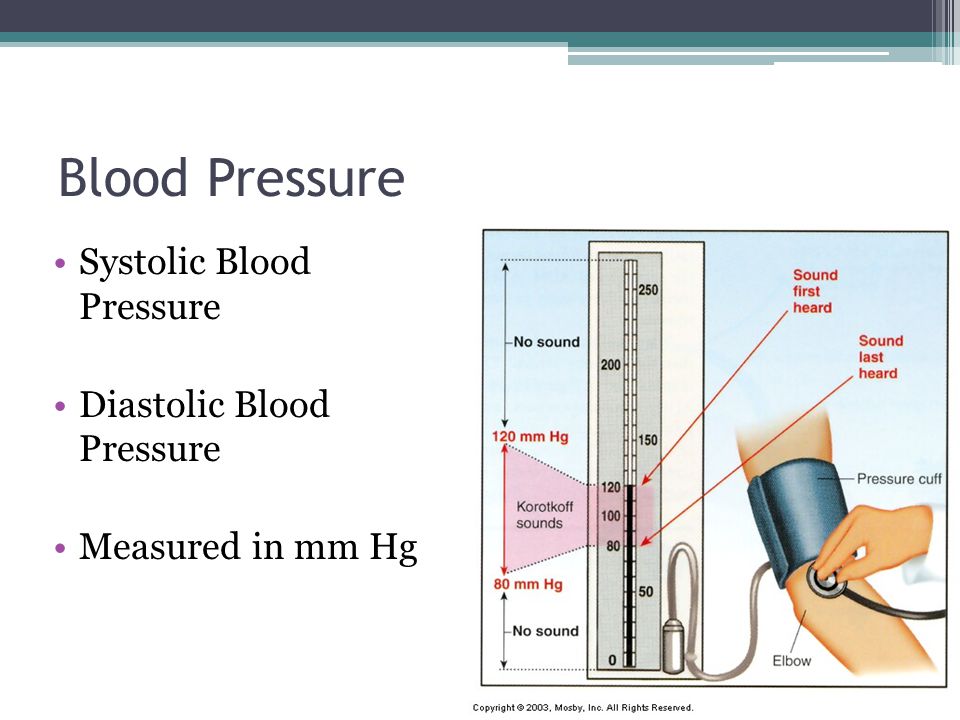 Blood Pressure

• Systolic Blood Pressure

• Diastolic Blood Pressure

• Measured in mm Hg

No sound

120 mm Hg

Korotkoff sounds

80 mm Hg

No sound

250
200
150
120
100
80
50
0

Sound first heard

Sound last heard

Pressure cuff

Elbow

Copyright © 2003, Mosby, Inc. All Rights Reserved.